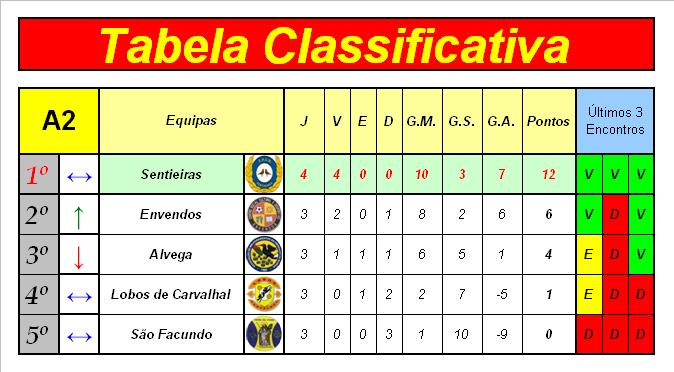 Tabela Classificativa

| A2 | | Equipas | | J | V | E | D | G.M. | G.S. | G.A. | Pontos | Últimos 3 Encontros | | |
|---|---|---|---|---|---|---|---|---|---|---|---|---|---|---|
| 1º | ↔ | Sentieiras | | 4 | 4 | 0 | 0 | 10 | 3 | 7 | 12 | V | V | V |
| 2º | ↑ | Envendos | | 3 | 2 | 0 | 1 | 8 | 2 | 6 | 6 | V | D | V |
| 3º | ↓ | Alvega | | 3 | 1 | 1 | 1 | 6 | 5 | 1 | 4 | E | D | V |
| 4º | ↔ | Lobos de Carvalhal | | 3 | 0 | 1 | 2 | 2 | 7 | -5 | 1 | E | D | D |
| 5º | ↔ | São Facundo | | 3 | 0 | 0 | 3 | 1 | 10 | -9 | 0 | D | D | D |